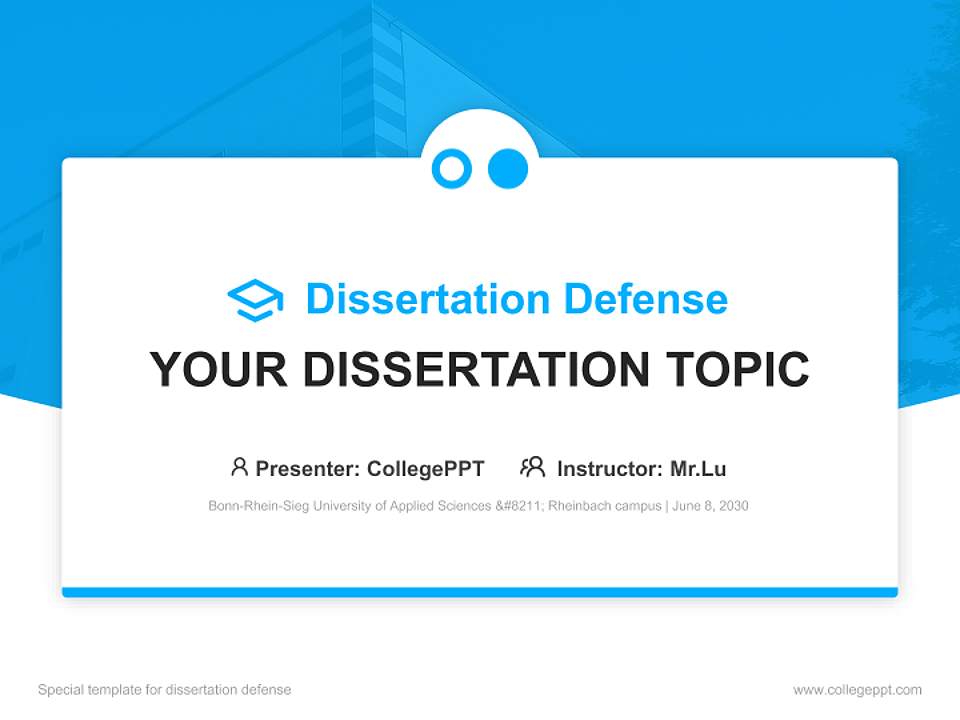 Dissertation Defense

YOUR DISSERTATION TOPIC

Presenter: CollegePPT Instructor: Mr.Lu

Bonn-Rhein-Sieg University of Applied Sciences &#8211; Rheinbach campus | June 8, 2030

Special template for dissertation defense

www.collegeppt.com